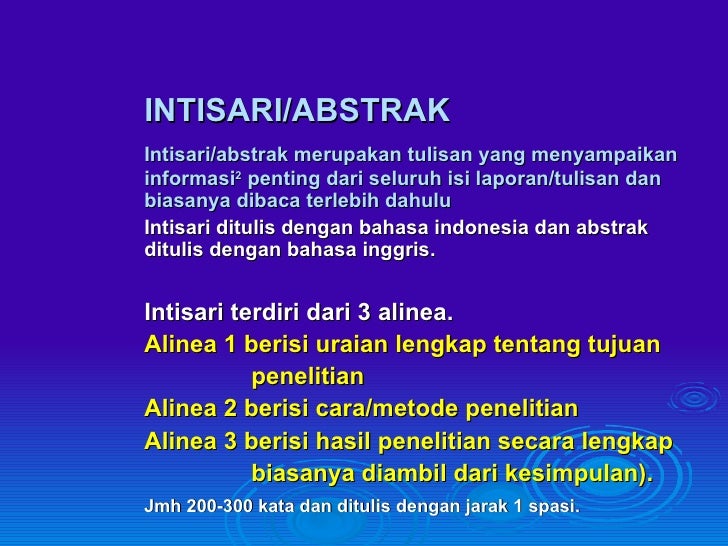 INTISARI/ABSTRAK

Intisari/abstrak merupakan tulisan yang menyampaikan informasi$^2$ penting dari seluruh isi laporan/tulisan dan biasanya dibaca terlebih dahulu

Intisari ditulis dengan bahasa indonesia dan abstrak ditulis dengan bahasa inggris.

Intisari terdiri dari 3 alinea.

Alinea 1 berisi uraian lengkap tentang tujuan penelitian

Alinea 2 berisi cara/metode penelitian

Alinea 3 berisi hasil penelitian secara lengkap biasanya diambil dari kesimpulan).

Jmh 200-300 kata dan ditulis dengan jarak 1 spasi.